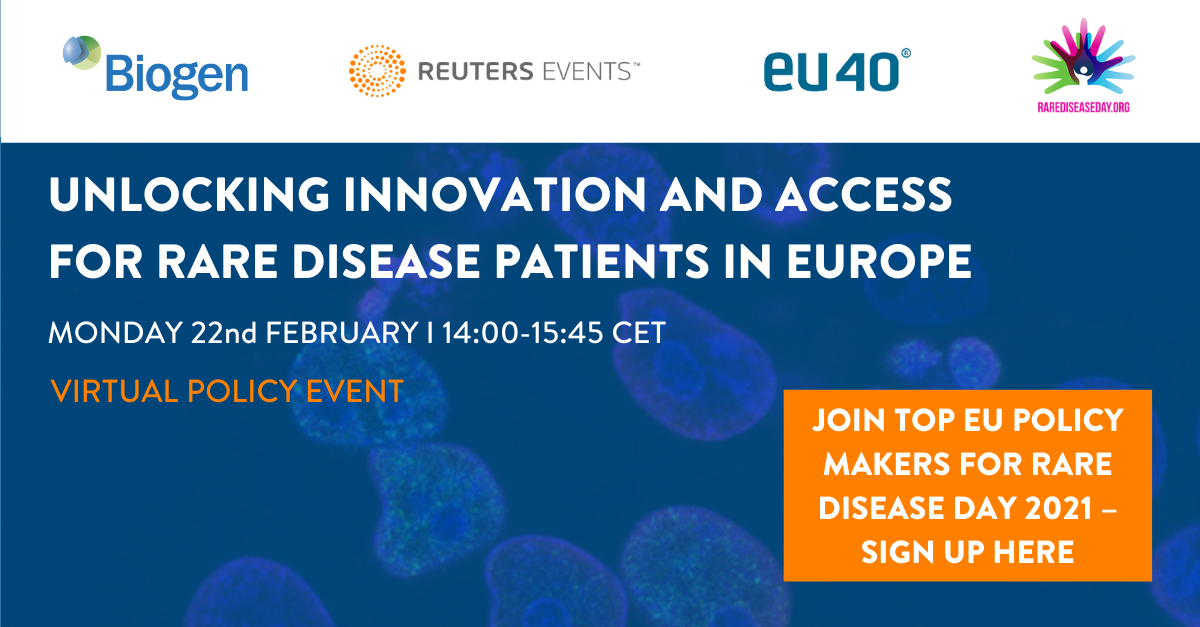 Biogen

REUTERS EVENTS™

eu40®

RAREDISEASEDAY.ORG

UNLOCKING INNOVATION AND ACCESS FOR RARE DISEASE PATIENTS IN EUROPE

MONDAY 22nd FEBRUARY I 14:00-15:45 CET

VIRTUAL POLICY EVENT

JOIN TOP EU POLICY MAKERS FOR RARE DISEASE DAY 2021 – SIGN UP HERE